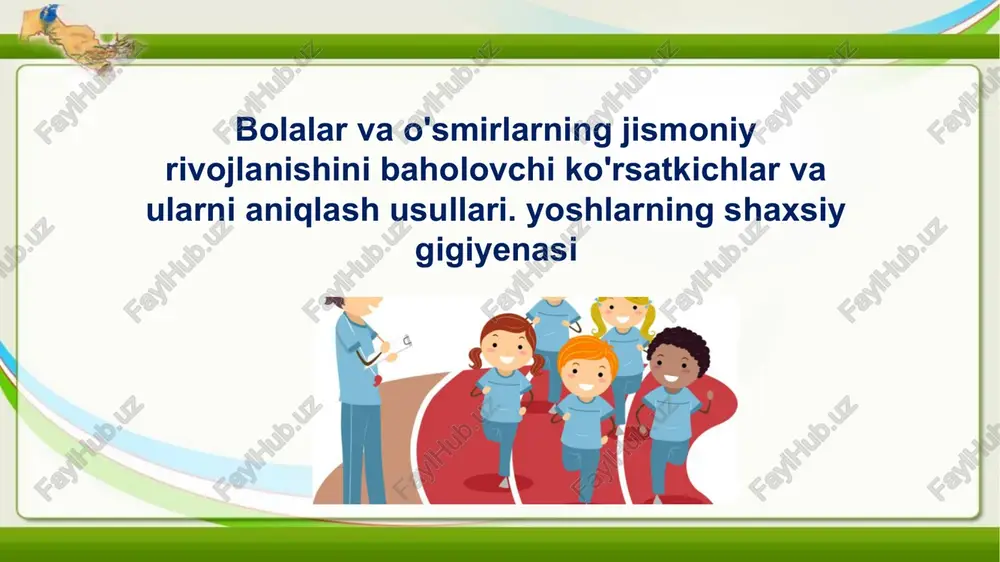 Bolalar va o'smirlarning jismoniy rivojlanishini baholovchi ko'rsatkichlar va ularni aniqlash usullari. yoshlarning shaxsiy gigiyenasi

FaylHub.uz